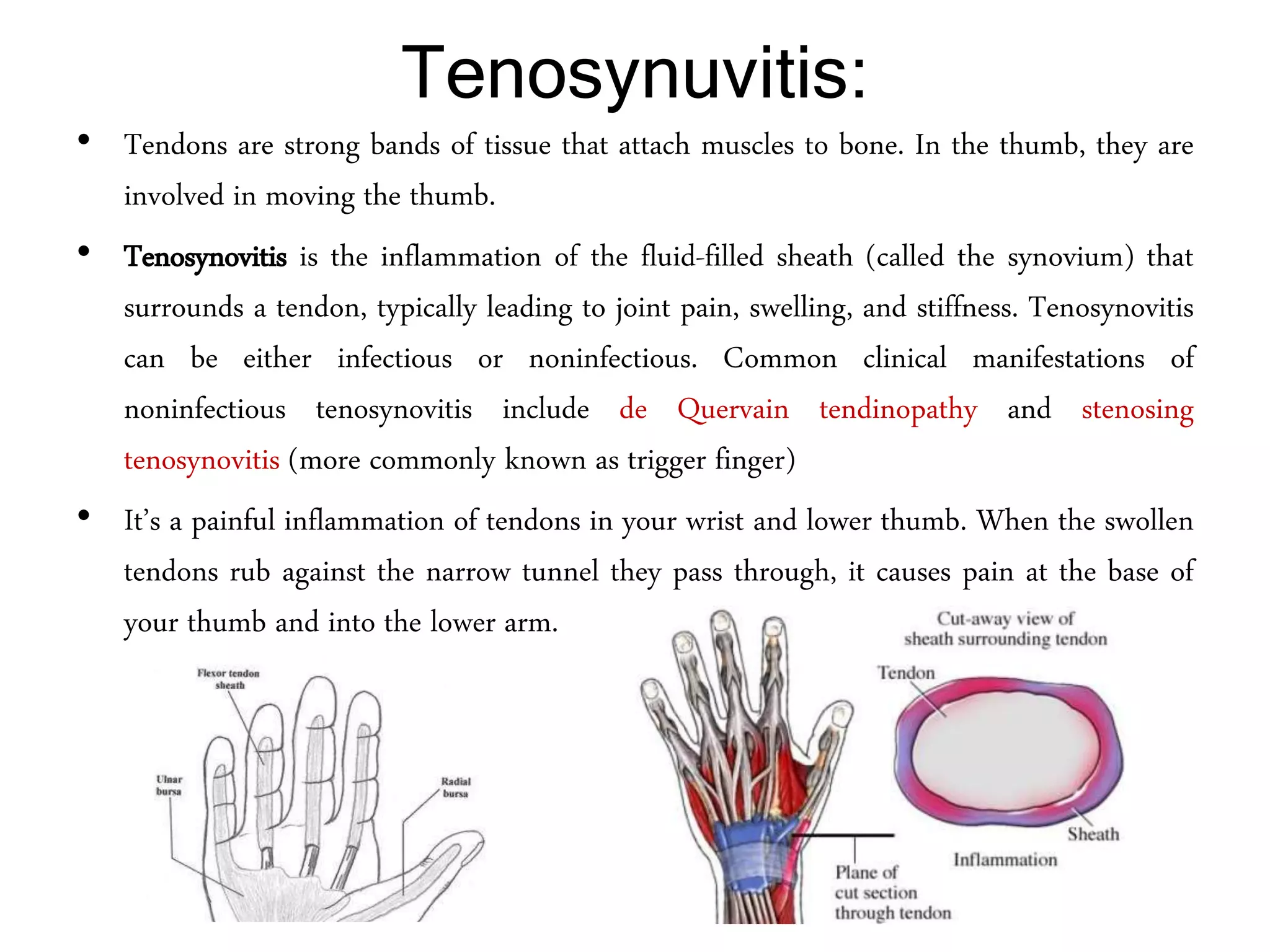 Tenosynuvitis:

• Tendons are strong bands of tissue that attach muscles to bone. In the thumb, they are involved in moving the thumb.

• Tenosynovitis is the inflammation of the fluid-filled sheath (called the synovium) that surrounds a tendon, typically leading to joint pain, swelling, and stiffness. Tenosynovitis can be either infectious or noninfectious. Common clinical manifestations of noninfectious tenosynovitis include de Quervain tendinopathy and stenosing tenosynovitis (more commonly known as trigger finger)

• It's a painful inflammation of tendons in your wrist and lower thumb. When the swollen tendons rub against the narrow tunnel they pass through, it causes pain at the base of your thumb and into the lower arm.

Flexor tendon sheath

Ulnar bursa

Radial bursa

Cut-away view of sheath surrounding tendon

Tendon

Sheath

Inflammation

Plane of cut section through tendon